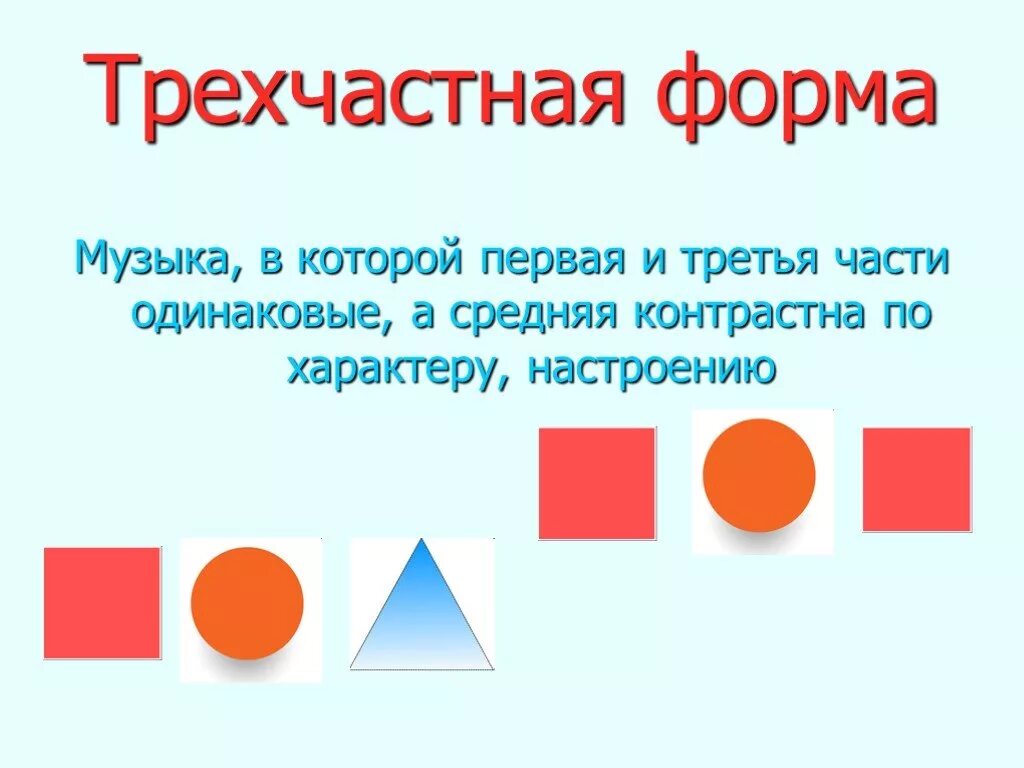 Трехчастная форма

Музыка, в которой первая и третья части одинаковые, а средняя контрастна по характеру, настроению